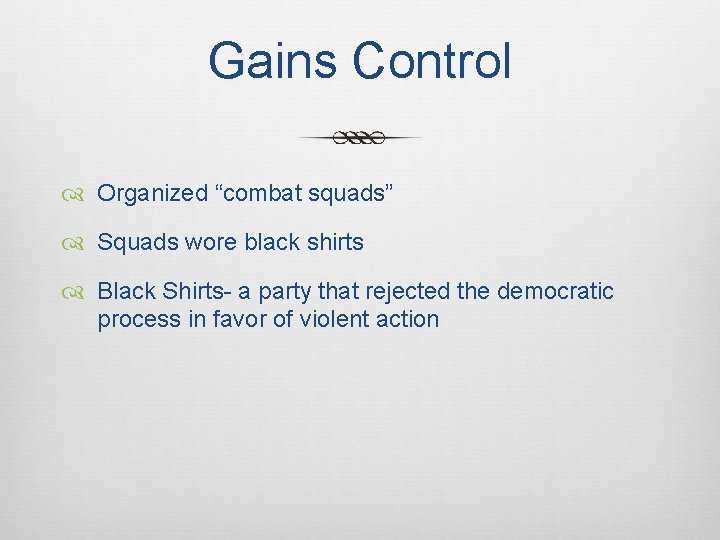 Gains Control

Organized “combat squads”

Squads wore black shirts

Black Shirts- a party that rejected the democratic process in favor of violent action